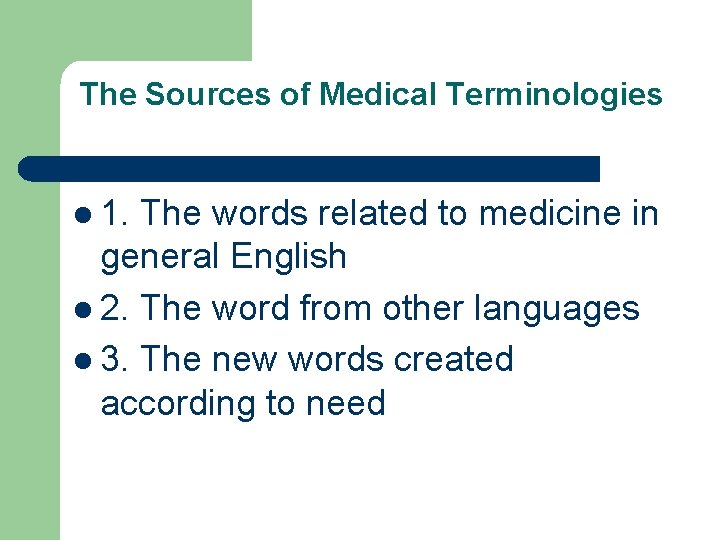 The Sources of Medical Terminologies

- 1. The words related to medicine in general English
- 2. The word from other languages
- 3. The new words created according to need